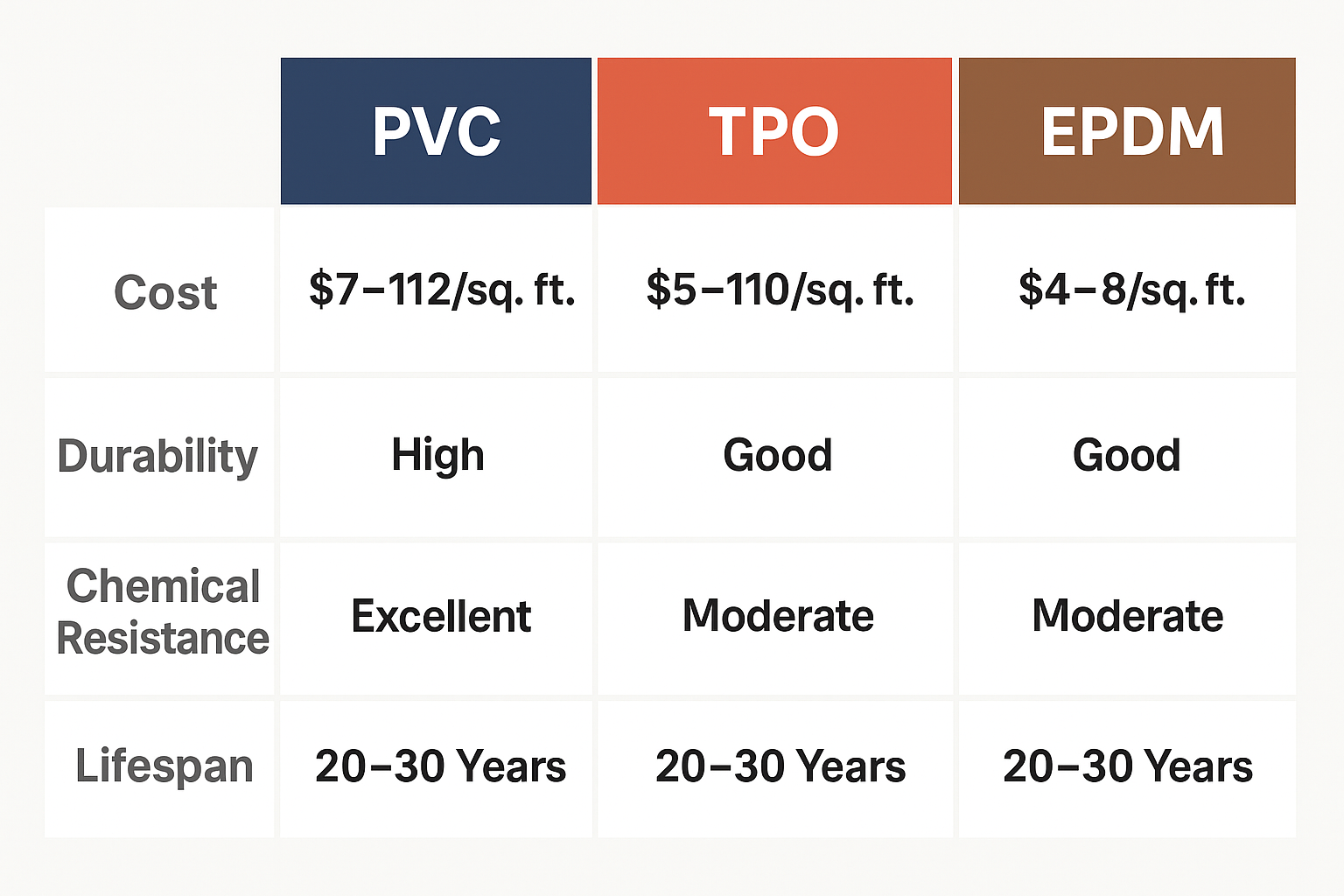 |  | PVC | TPO | EPDM |
|---|---|---|---|
| Cost | \$7–112/sq. ft. | \$5–110/sq. ft. | \$4–8/sq. ft. |
| Durability | High | Good | Good |
| Chemical Resistance | Excellent | Moderate | Moderate |
| Lifespan | 20–30 Years | 20–30 Years | 20–30 Years |